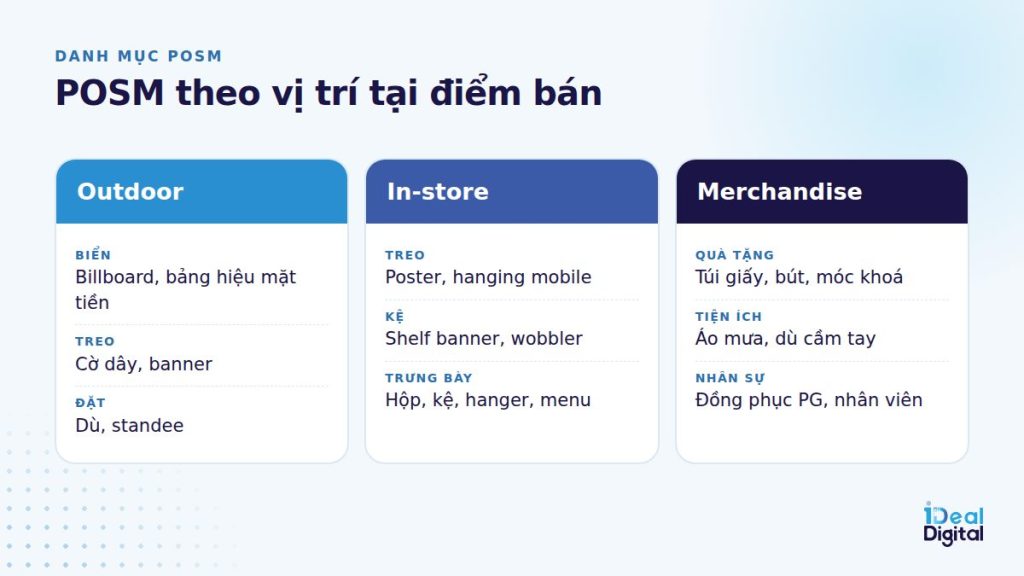 DANH MỤC POSM

POSM theo vị trí tại điểm bán

Outdoor

BIỂN
Billboard, bảng hiệu mặt tiền

TREO
Cờ dây, banner

ĐẶT
Dù, standee

In-store

TREO
Poster, hanging mobile

KỆ
Shelf banner, wobbler

TRƯNG BÀY
Hộp, kệ, hanger, menu

Merchandise

QUÀ TẶNG
Túi giấy, bút, móc khoá

TIỆN ÍCH
Áo mưa, dù cầm tay

NHÂN SỰ
Đồng phục PG, nhân viên

iDeal
Digital